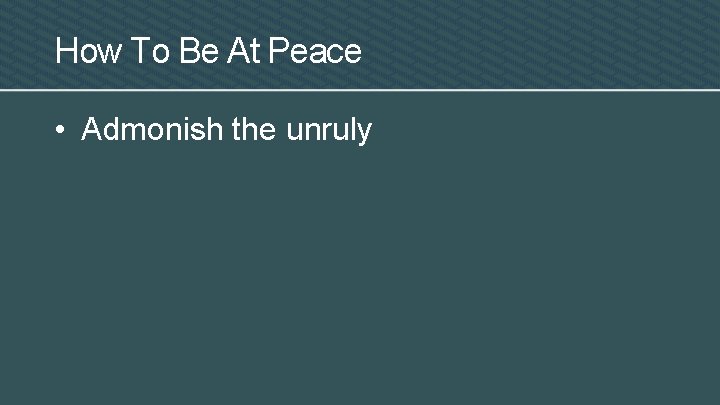 How To Be At Peace

• Admonish the unruly